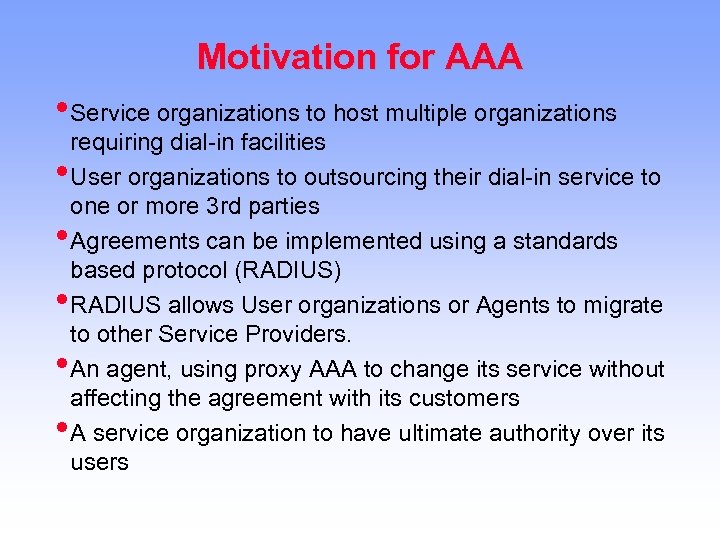 Motivation for AAA

• Service organizations to host multiple organizations requiring dial-in facilities

• User organizations to outsourcing their dial-in service to one or more 3rd parties

• Agreements can be implemented using a standards based protocol (RADIUS)

• RADIUS allows User organizations or Agents to migrate to other Service Providers.

• An agent, using proxy AAA to change its service without affecting the agreement with its customers

• A service organization to have ultimate authority over its users